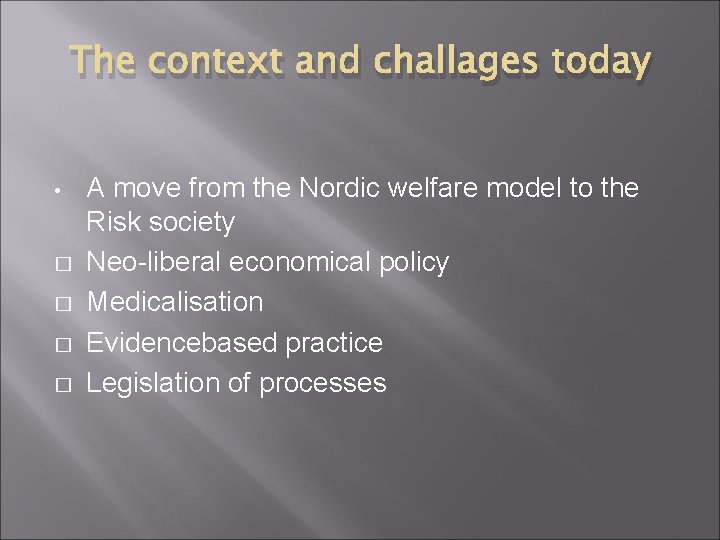 The context and challages today

• A move from the Nordic welfare model to the Risk society
□ Neo-liberal economical policy
□ Medicalisation
□ Evidencebased practice
□ Legislation of processes